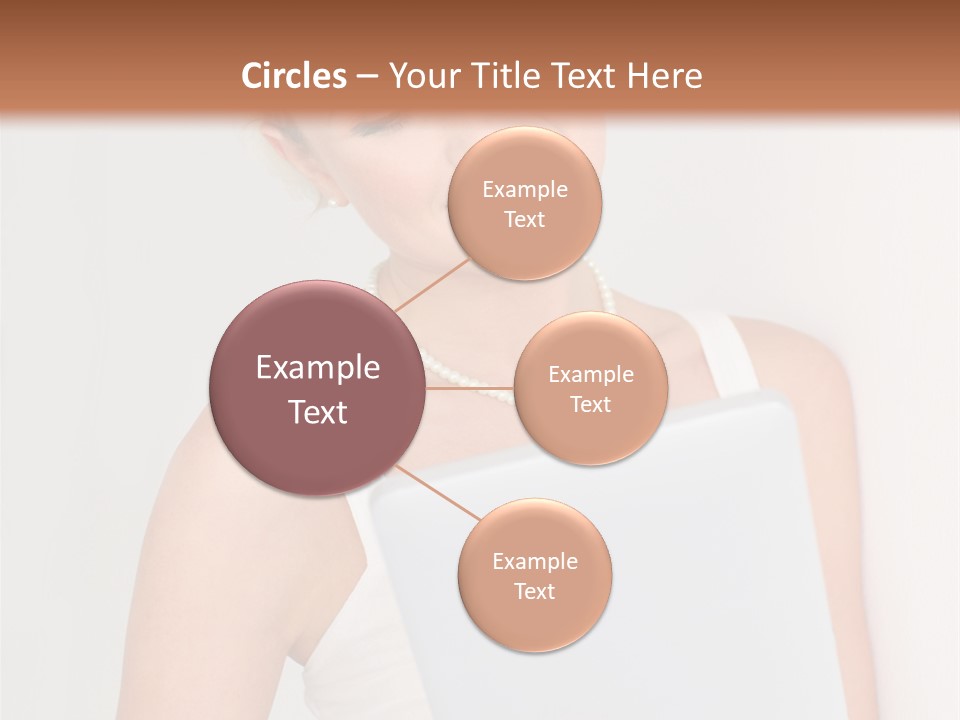 Circles – Your Title Text Here

Example Text

Example Text

Example Text

Example Text